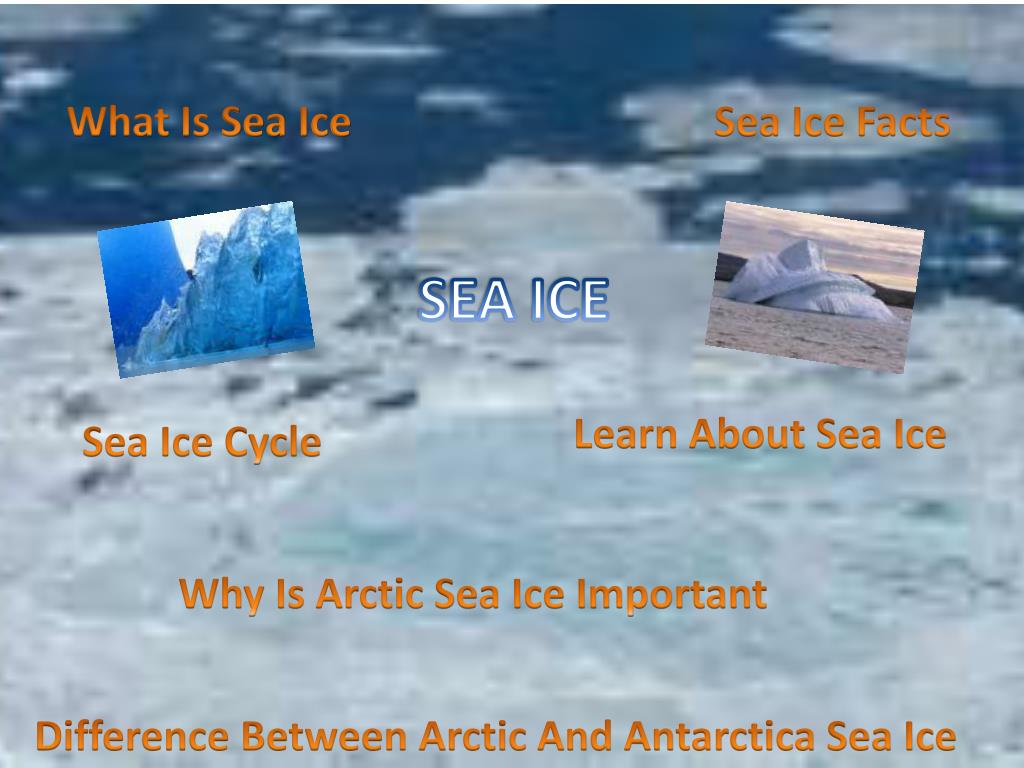 What Is Sea Ice

Sea Ice Facts

SEA ICE

Sea Ice Cycle

Learn About Sea Ice

Why Is Arctic Sea Ice Important

Difference Between Arctic And Antarctica Sea Ice